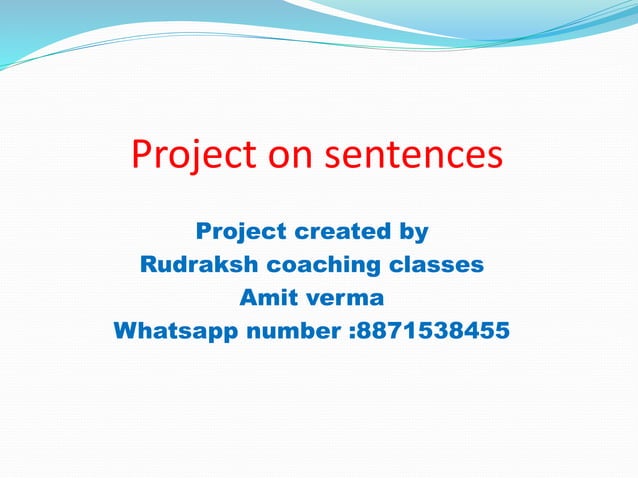 Project on sentences

Project created by
Rudraksh coaching classes
Amit verma
Whatsapp number :8871538455